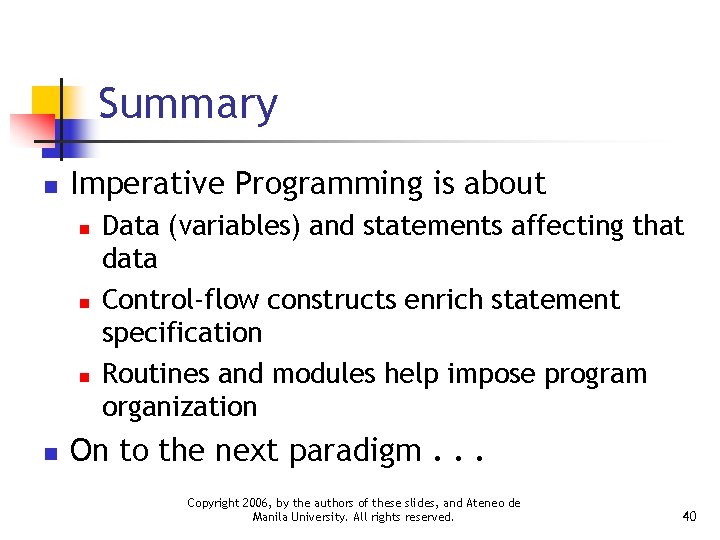 Summary

- Imperative Programming is about
  - Data (variables) and statements affecting that data
  - Control-flow constructs enrich statement specification
  - Routines and modules help impose program organization
- On to the next paradigm . . .

Copyright 2006, by the authors of these slides, and Ateneo de Manila University. All rights reserved.

40